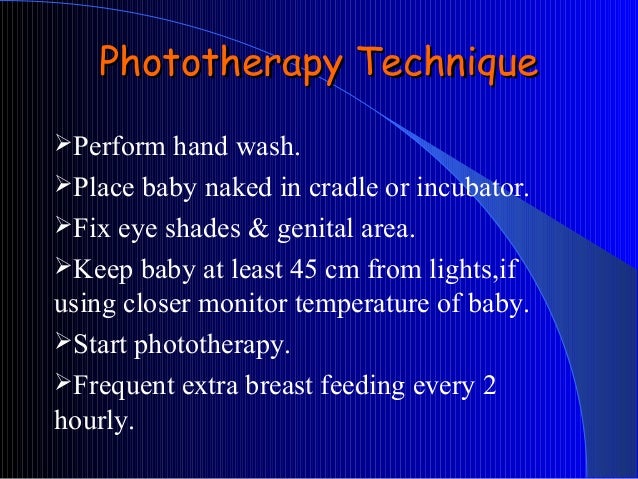 Phototherapy Technique

➢Perform hand wash.

➢Place baby naked in cradle or incubator.

➢Fix eye shades & genital area.

➢Keep baby at least 45 cm from lights,if using closer monitor temperature of baby.

➢Start phototherapy.

➢Frequent extra breast feeding every 2 hourly.